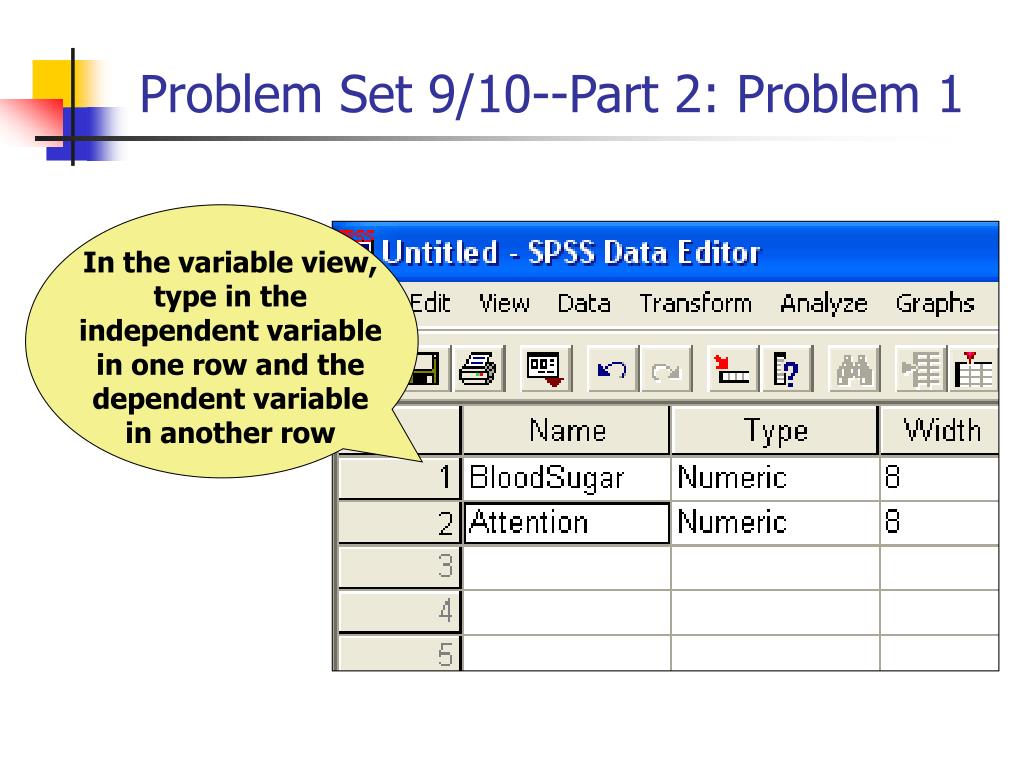 Problem Set 9/10--Part 2: Problem 1

In the variable view, type in the independent variable in one row and the dependent variable in another row

Untitled - SPSS Data Editor

Edit View Data Transform Analyze Graphs

| | Name | Type | Width |
|---|---|---|---|
| 1 | BloodSugar | Numeric | 8 |
| 2 | Attention | Numeric | 8 |
| 3 | | | |
| 4 | | | |
| 5 | | | |